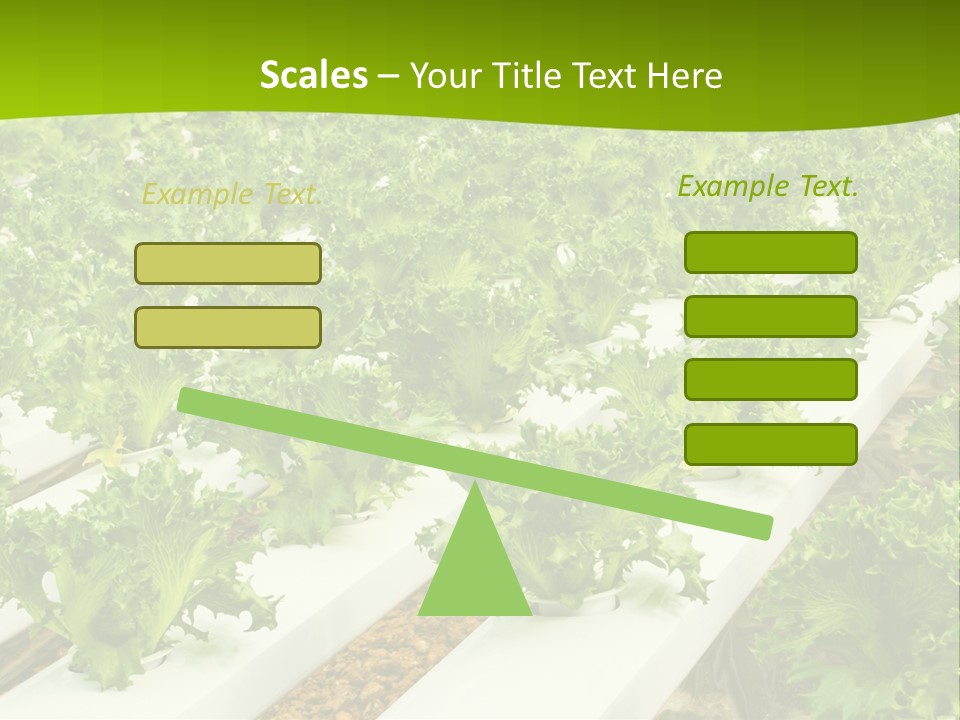 Scales – Your Title Text Here

Example Text.

Example Text.